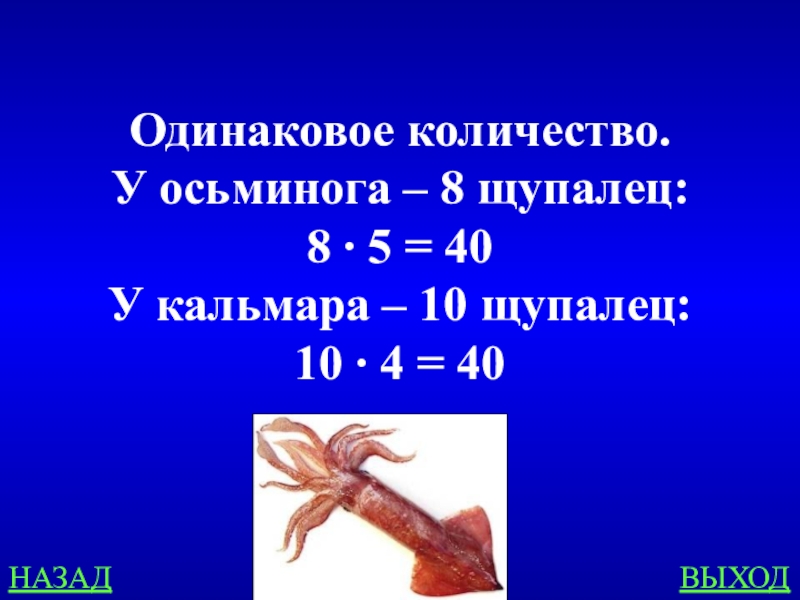 Одинаковое количество.
У осьминога – 8 щупалец:
$8 \cdot 5 = 40$
У кальмара – 10 щупалец:
$10 \cdot 4 = 40$

НАЗАД

ВЫХОД